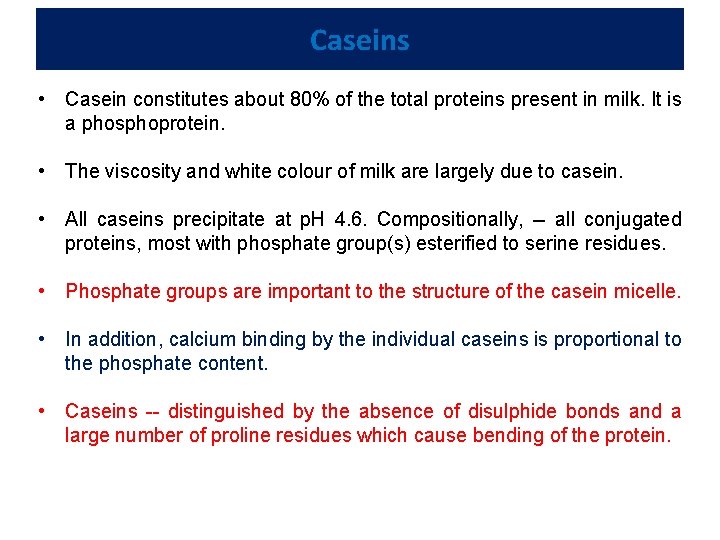 Caseins

• Casein constitutes about 80% of the total proteins present in milk. It is a phosphoprotein.

• The viscosity and white colour of milk are largely due to casein.

• All caseins precipitate at pH 4.6. Compositionally, – all conjugated proteins, most with phosphate group(s) esterified to serine residues.

• Phosphate groups are important to the structure of the casein micelle.

• In addition, calcium binding by the individual caseins is proportional to the phosphate content.

• Caseins -- distinguished by the absence of disulphide bonds and a large number of proline residues which cause bending of the protein.